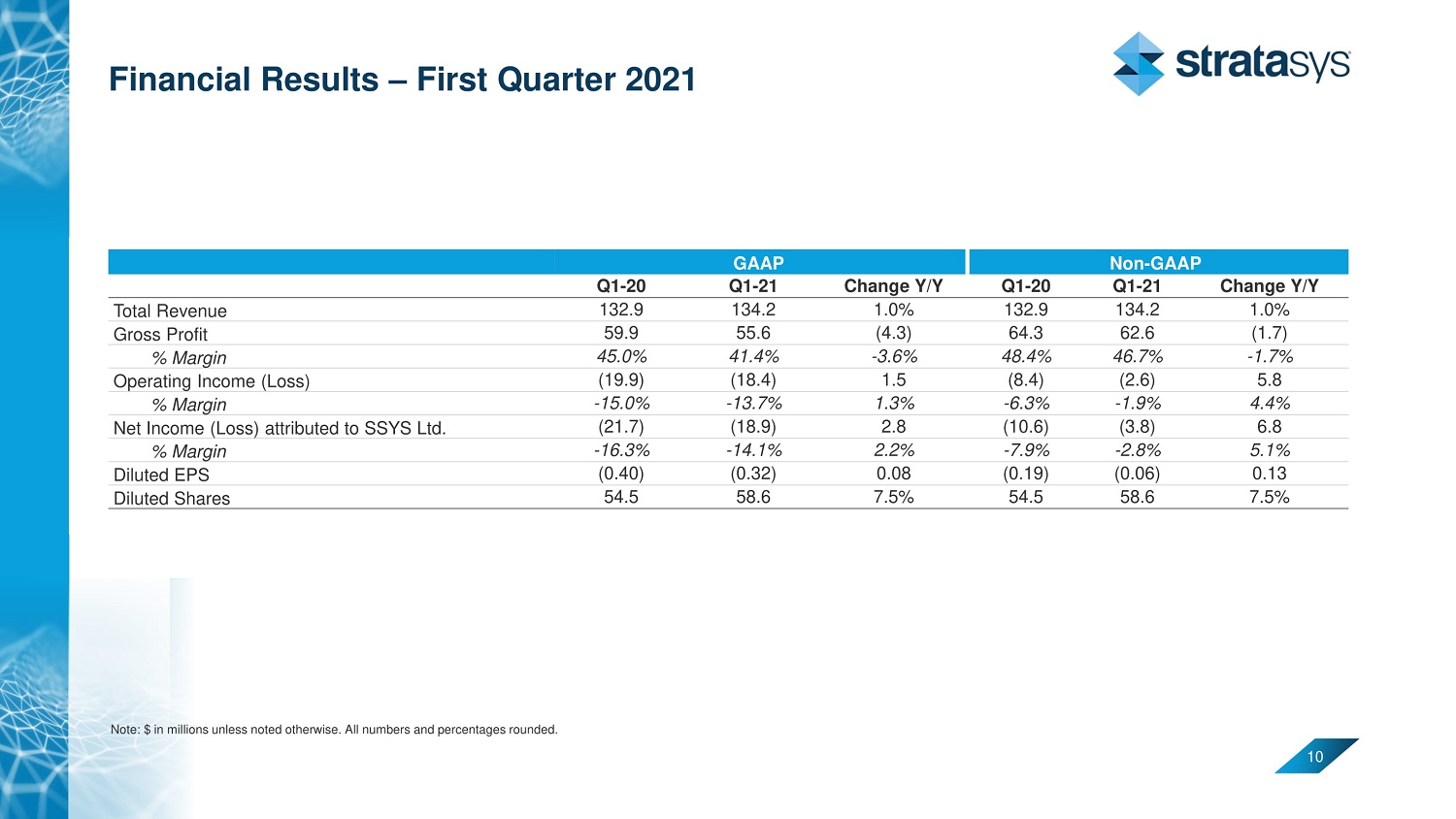 Financial Results – First Quarter 2021

stratasys

| | GAAP | | | Non-GAAP | | |
|---|---|---|---|---|---|---|
| | Q1-20 | Q1-21 | Change Y/Y | Q1-20 | Q1-21 | Change Y/Y |
| Total Revenue | 132.9 | 134.2 | 1.0% | 132.9 | 134.2 | 1.0% |
| Gross Profit | 59.9 | 55.6 | (4.3) | 64.3 | 62.6 | (1.7) |
| % Margin | 45.0% | 41.4% | -3.6% | 48.4% | 46.7% | -1.7% |
| Operating Income (Loss) | (19.9) | (18.4) | 1.5 | (8.4) | (2.6) | 5.8 |
| % Margin | -15.0% | -13.7% | 1.3% | -6.3% | -1.9% | 4.4% |
| Net Income (Loss) attributed to SSYS Ltd. | (21.7) | (18.9) | 2.8 | (10.6) | (3.8) | 6.8 |
| % Margin | -16.3% | -14.1% | 2.2% | -7.9% | -2.8% | 5.1% |
| Diluted EPS | (0.40) | (0.32) | 0.08 | (0.19) | (0.06) | 0.13 |
| Diluted Shares | 54.5 | 58.6 | 7.5% | 54.5 | 58.6 | 7.5% |

Note: $ in millions unless noted otherwise. All numbers and percentages rounded.

10